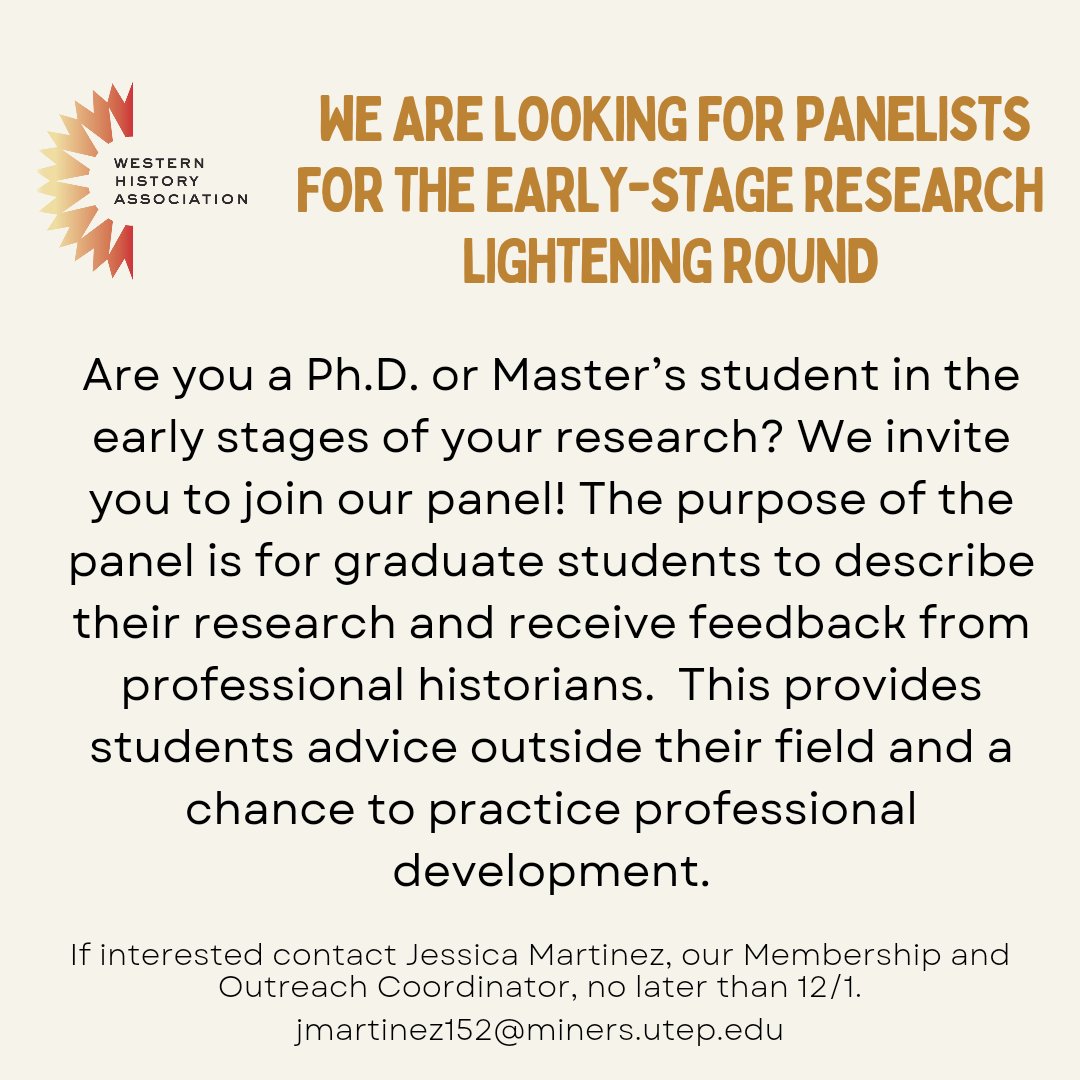 WESTERN HISTORY ASSOCIATION

WE ARE LOOKING FOR PANELISTS FOR THE EARLY-STAGE RESEARCH LIGHTENING ROUND

Are you a Ph.D. or Master's student in the early stages of your research? We invite you to join our panel! The purpose of the panel is for graduate students to describe their research and receive feedback from professional historians. This provides students advice outside their field and a chance to practice professional development.

If interested contact Jessica Martinez, our Membership and Outreach Coordinator, no later than 12/1.

jmartinez152@miners.utep.edu